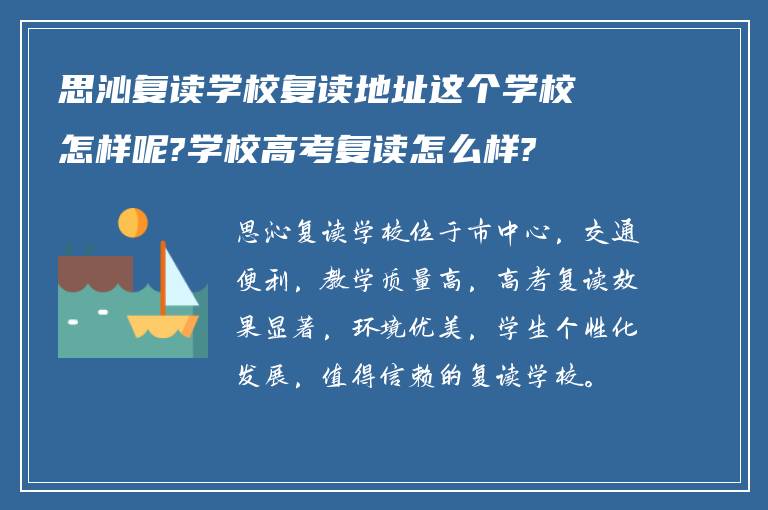 思沁复读学校复读地址这个学校怎样呢?学校高考复读怎么样?

思沁复读学校位于市中心，交通便利，教学质量高，高考复读效果显著，环境优美，学生个性化发展，值得信赖的复读学校。